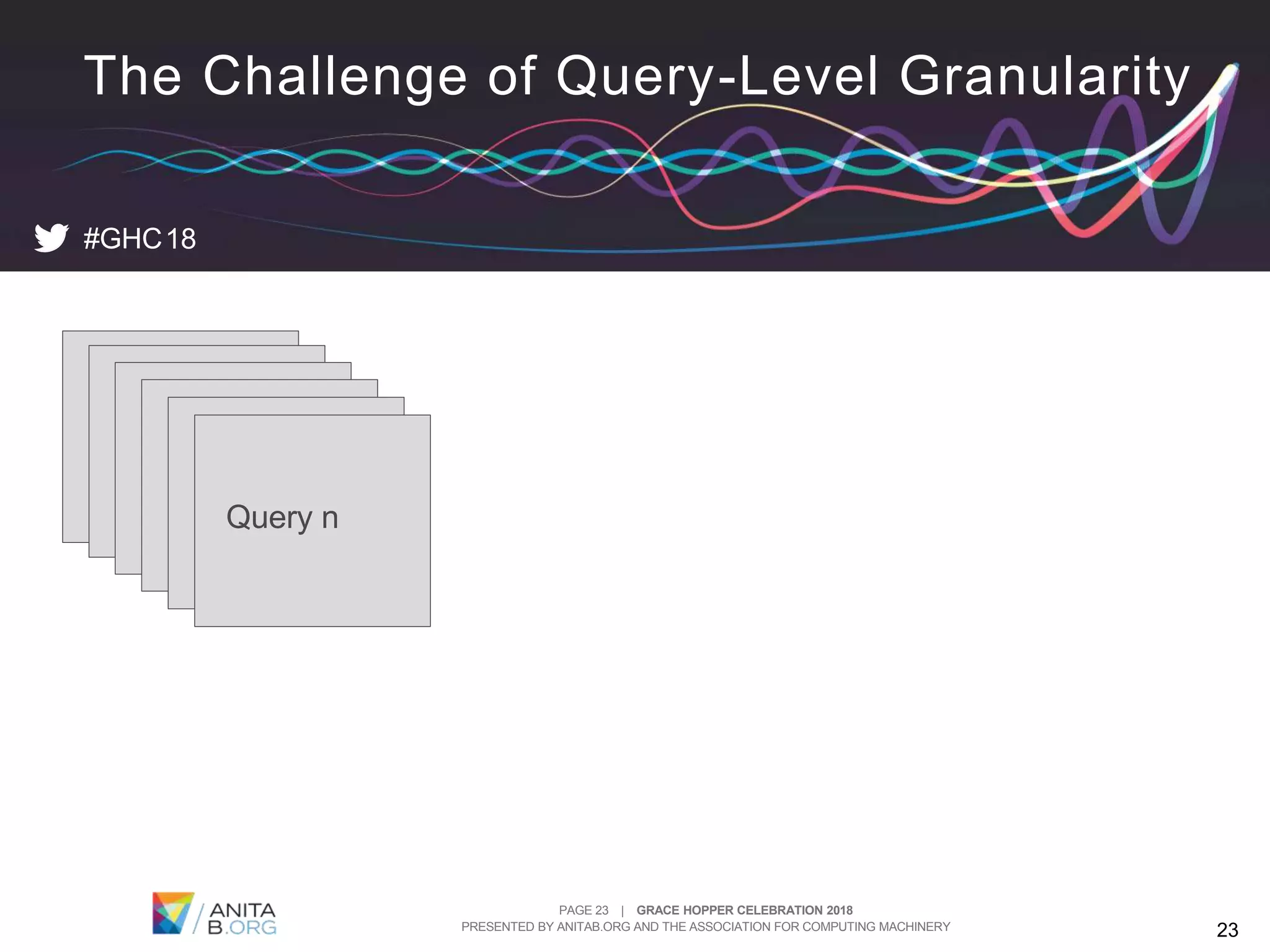 The Challenge of Query-Level Granularity

#GHC18

Query n

ANITA B.ORG

PAGE 23 | GRACE HOPPER CELEBRATION 2018
PRESENTED BY ANITAB.ORG AND THE ASSOCIATION FOR COMPUTING MACHINERY

23